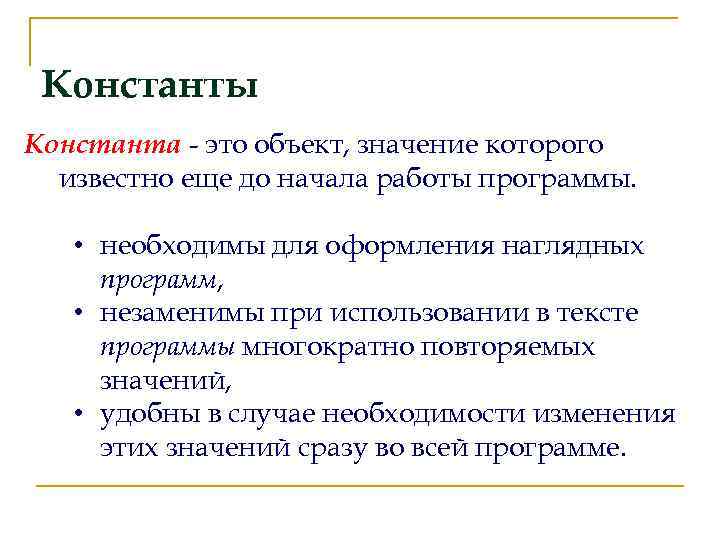 Константы

Константа - это объект, значение которого известно еще до начала работы программы.

• необходимы для оформления наглядных программ,
• незаменимы при использовании в тексте программы многократно повторяемых значений,
• удобны в случае необходимости изменения этих значений сразу во всей программе.